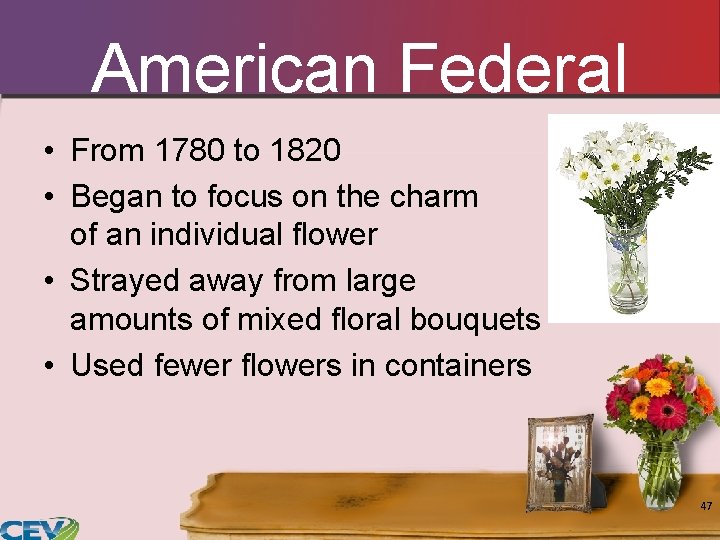 American Federal

• From 1780 to 1820
• Began to focus on the charm of an individual flower
• Strayed away from large amounts of mixed floral bouquets
• Used fewer flowers in containers

47

CEV